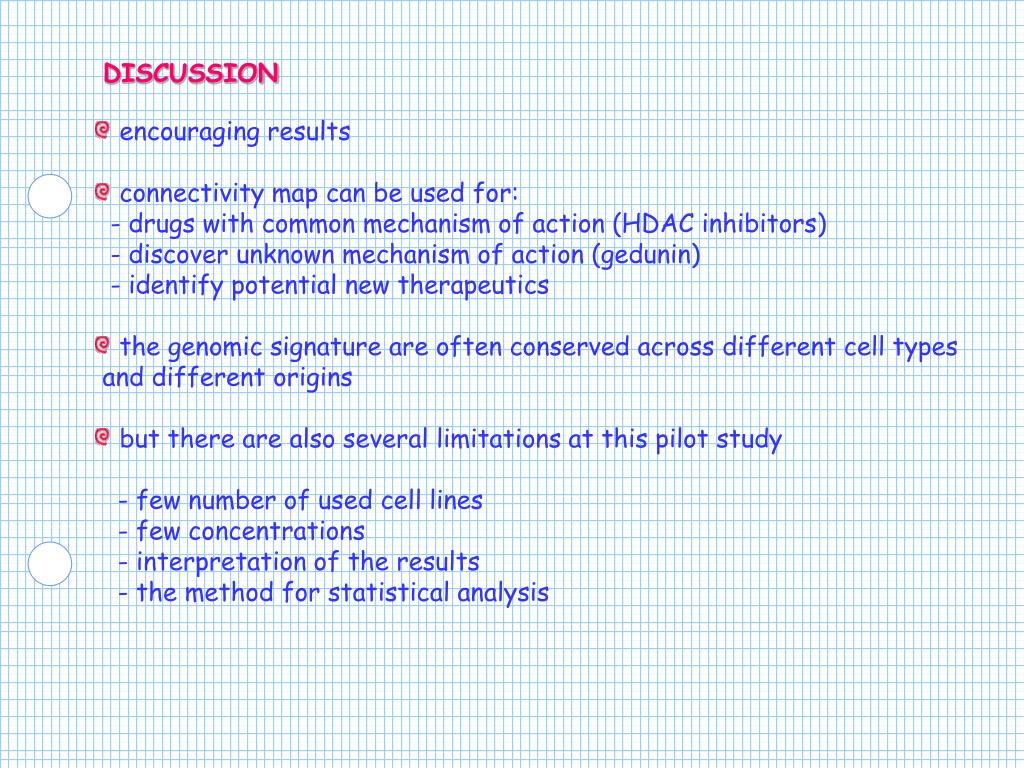 DISCUSSION

encouraging results

connectivity map can be used for:
- drugs with common mechanism of action (HDAC inhibitors)
- discover unknown mechanism of action (gedunin)
- identify potential new therapeutics

the genomic signature are often conserved across different cell types and different origins

but there are also several limitations at this pilot study

- few number of used cell lines
- few concentrations
- interpretation of the results
- the method for statistical analysis